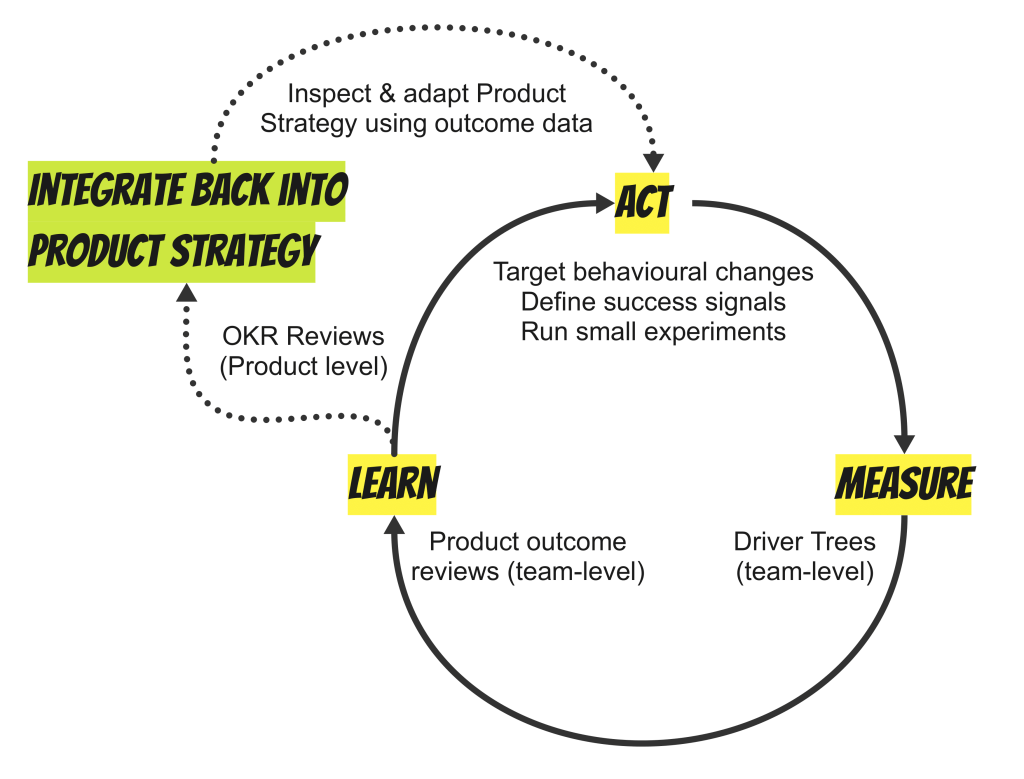 Inspect & adapt Product Strategy using outcome data

INTEGRATE BACK INTO PRODUCT STRATEGY

ACT

Target behavioural changes
Define success signals
Run small experiments

OKR Reviews (Product level)

LEARN

MEASURE

Product outcome reviews (team-level)

Driver Trees (team-level)